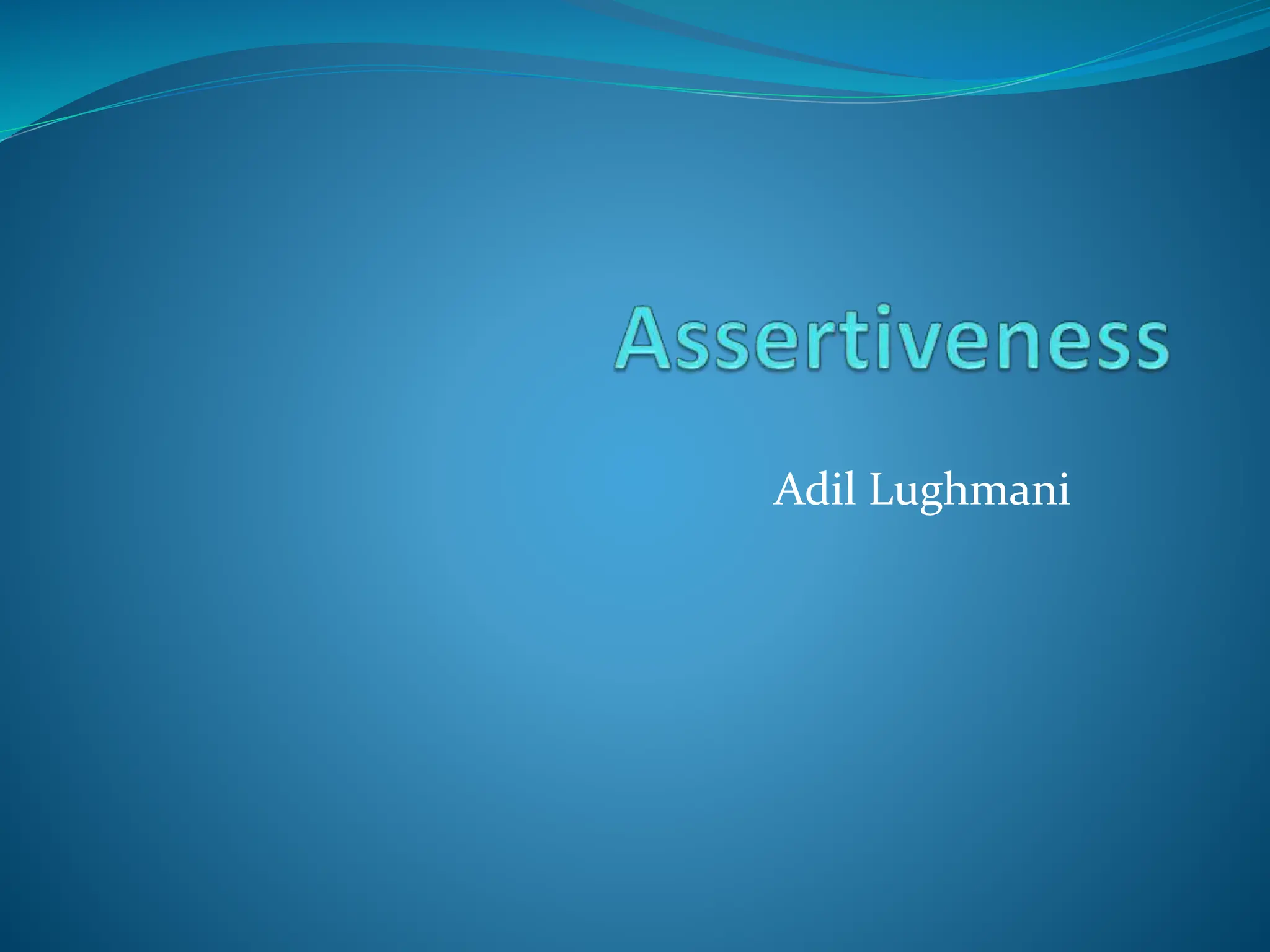 Assertiveness

Adil Lughmani